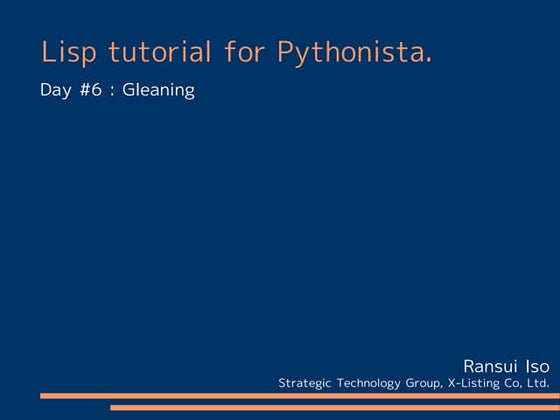 Lisp tutorial for Pythonista.

Day #6 : Gleaning

Ransui Iso

Strategic Technology Group, X-Listing Co, Ltd.